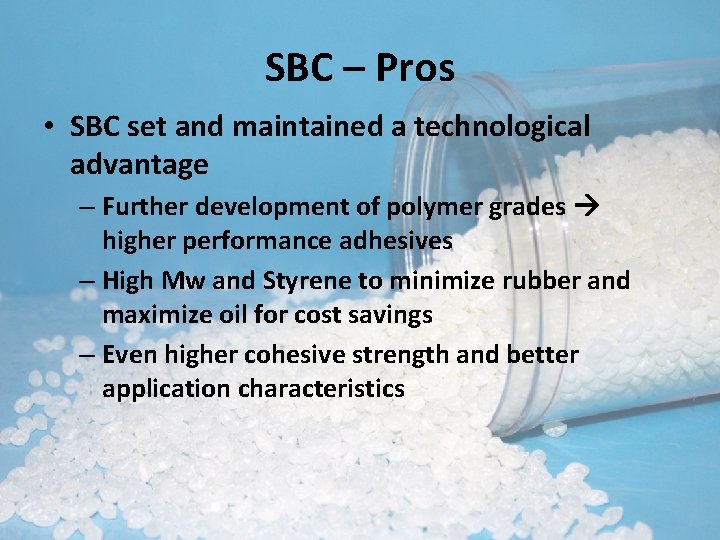 SBC – Pros

• SBC set and maintained a technological advantage

– Further development of polymer grades → higher performance adhesives

– High Mw and Styrene to minimize rubber and maximize oil for cost savings

– Even higher cohesive strength and better application characteristics